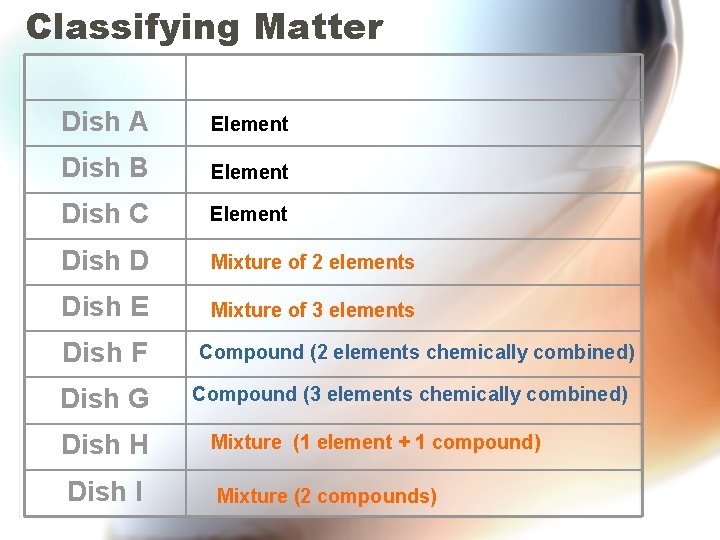 Classifying Matter

| | |
|---|---|
| Dish A | Element |
| Dish B | Element |
| Dish C | Element |
| Dish D | Mixture of 2 elements |
| Dish E | Mixture of 3 elements |
| Dish F | Compound (2 elements chemically combined) |
| Dish G | Compound (3 elements chemically combined) |
| Dish H | Mixture (1 element + 1 compound) |
| Dish I | Mixture (2 compounds) |